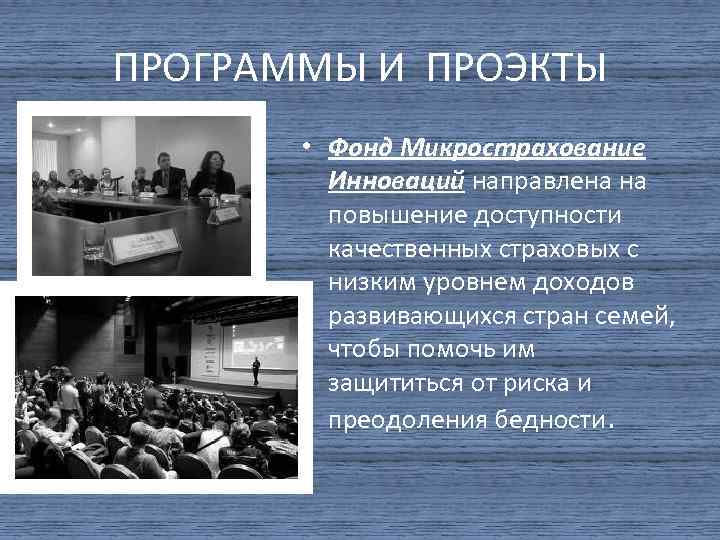 ПРОГРАММЫ И ПРОЭКТЫ

• Фонд Микрострахование Инноваций направлена на повышение доступности качественных страховых с низким уровнем доходов развивающихся стран семей, чтобы помочь им защититься от риска и преодоления бедности.